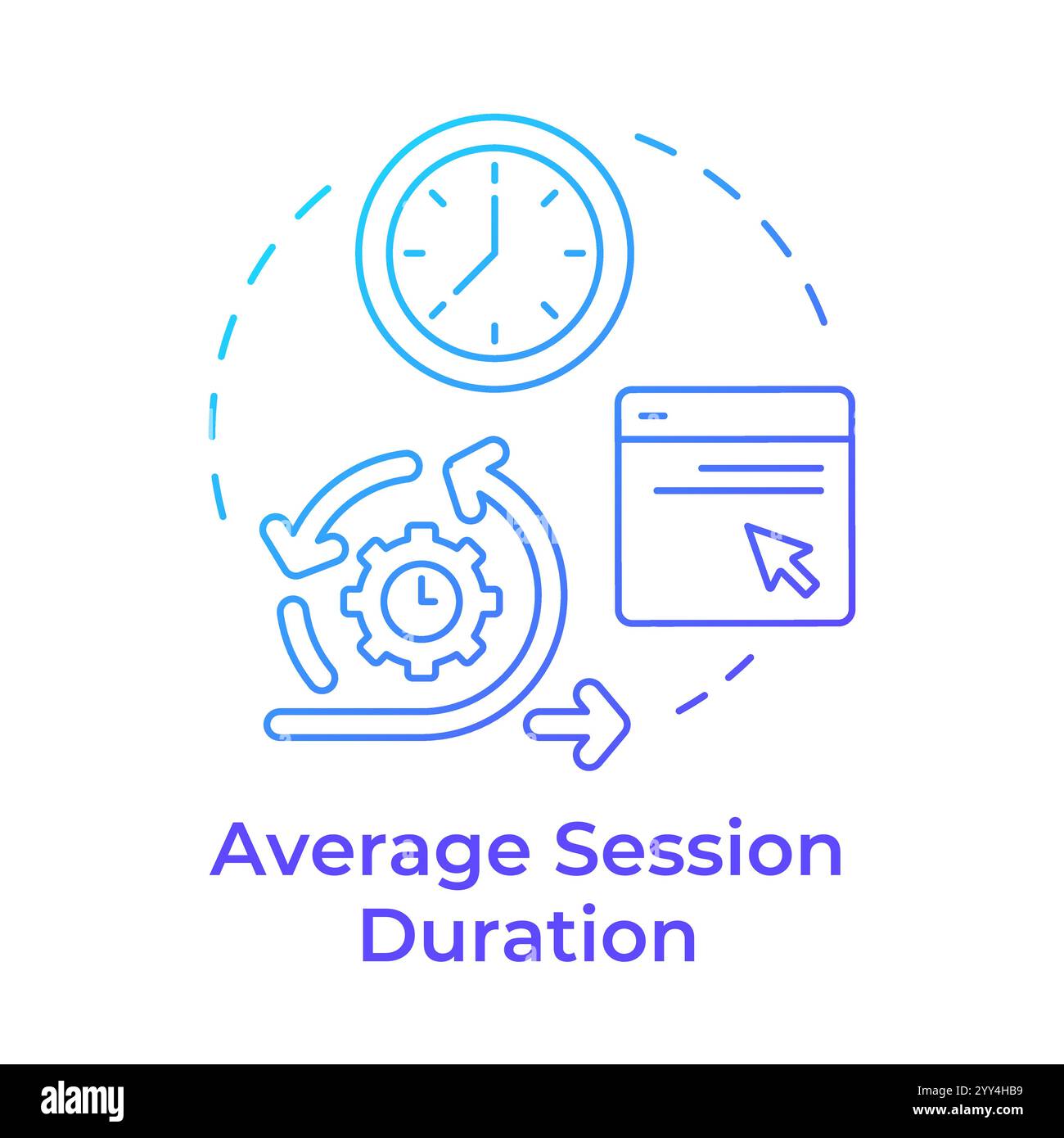 Average Session Duration

alamy

Image ID: 2YY4HB9
www.alamy.com